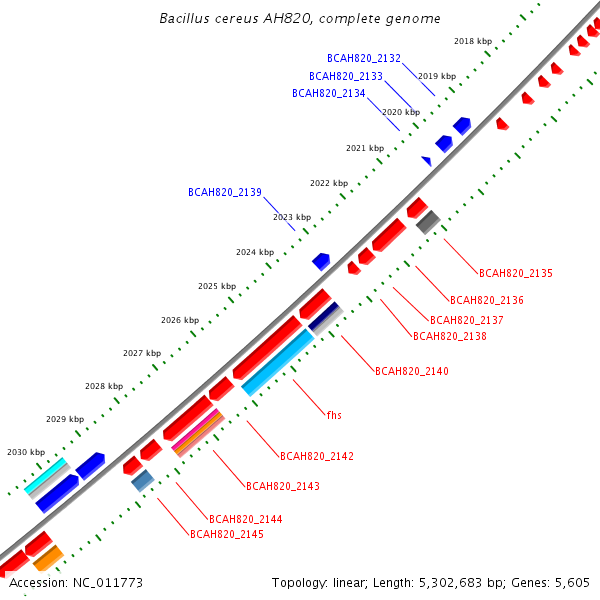 Bacillus cereus AH820, complete genome

2018 kbp
BCAH820_2132
2019 kbp
BCAH820_2133
BCAH820_2134
2020 kbp
2021 kbp
2022 kbp
BCAH820_2139
2023 kbp
2024 kbp
2025 kbp
2026 kbp
2027 kbp
2028 kbp
2029 kbp
2030 kbp

BCAH820_2135
BCAH820_2136
BCAH820_2137
BCAH820_2138
BCAH820_2140
fhs
BCAH820_2142
BCAH820_2143
BCAH820_2144
BCAH820_2145

Accession: NC_011773
Topology: linear; Length: 5,302,683 bp; Genes: 5,605